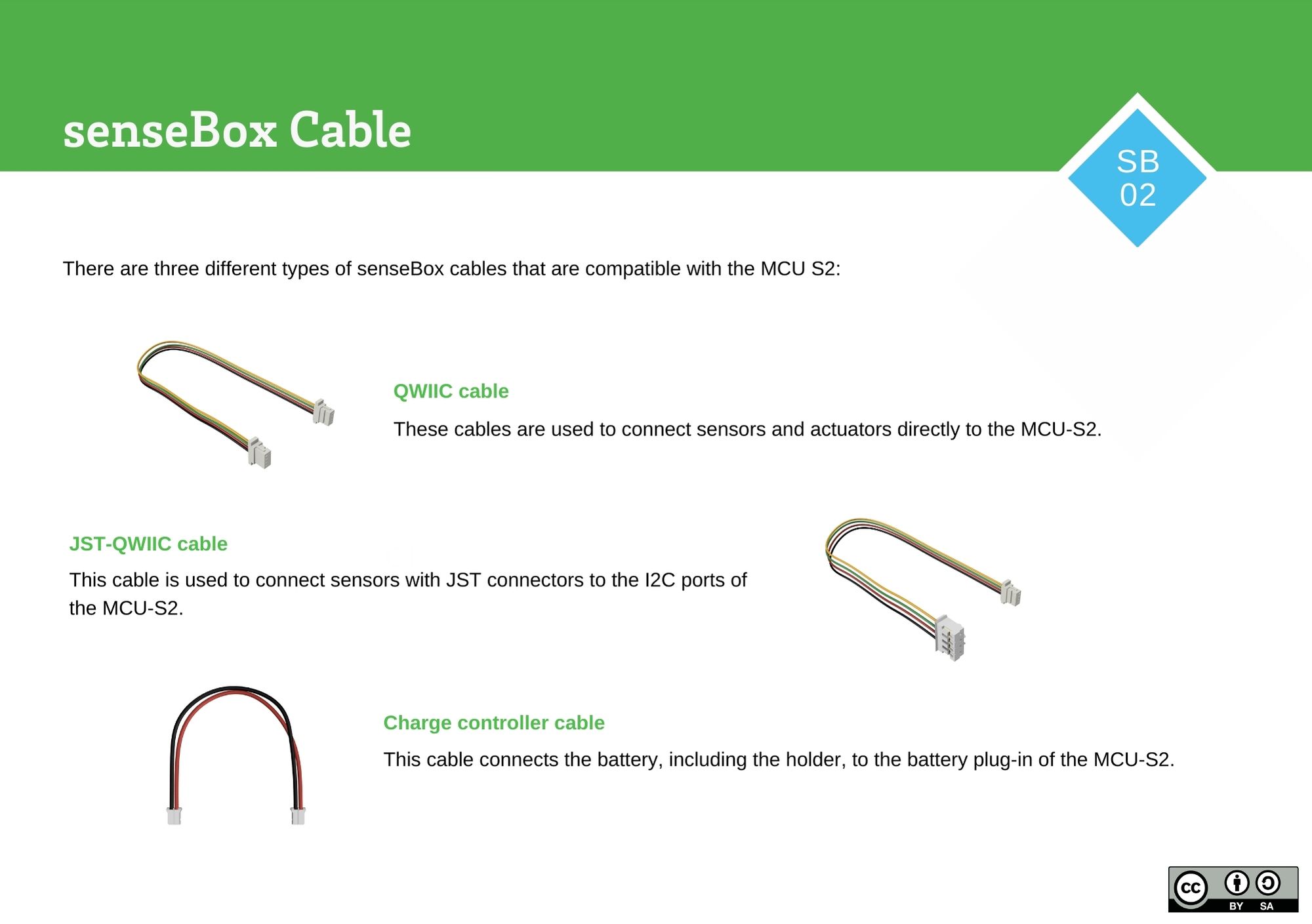 senseBox Cable

SB 02

There are three different types of senseBox cables that are compatible with the MCU S2:

QWIIC cable

These cables are used to connect sensors and actuators directly to the MCU-S2.

JST-QWIIC cable

This cable is used to connect sensors with JST connectors to the I2C ports of the MCU-S2.

Charge controller cable

This cable connects the battery, including the holder, to the battery plug-in of the MCU-S2.

cc BY SA